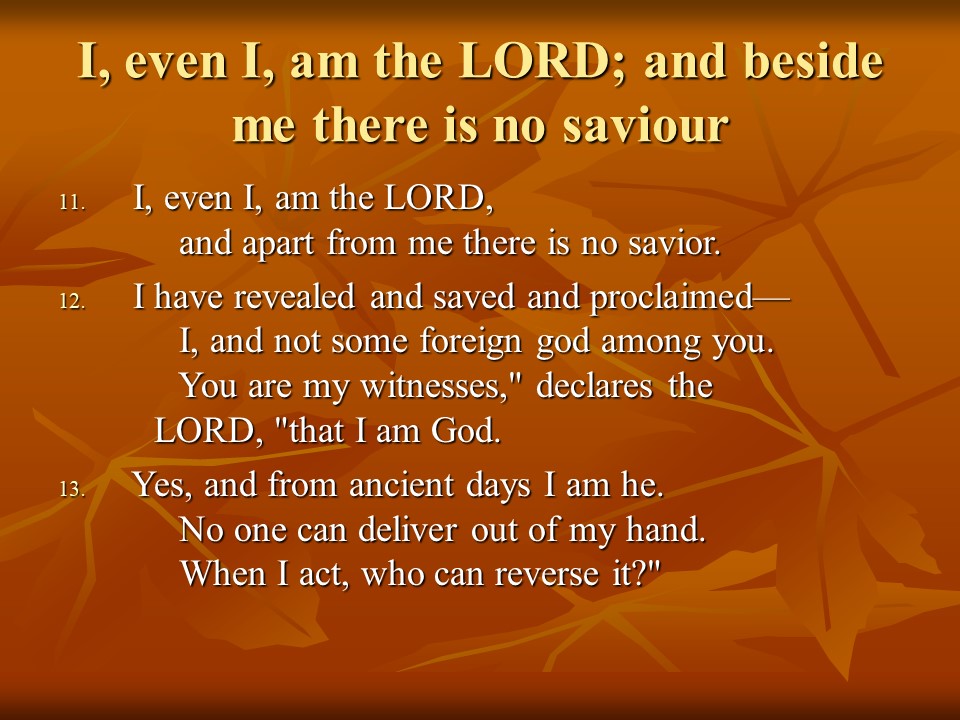 I, even I, am the LORD; and beside me there is no saviour

11. I, even I, am the LORD,
and apart from me there is no savior.

12. I have revealed and saved and proclaimed—
I, and not some foreign god among you.
You are my witnesses," declares the LORD, "that I am God.

13. Yes, and from ancient days I am he.
No one can deliver out of my hand.
When I act, who can reverse it?"